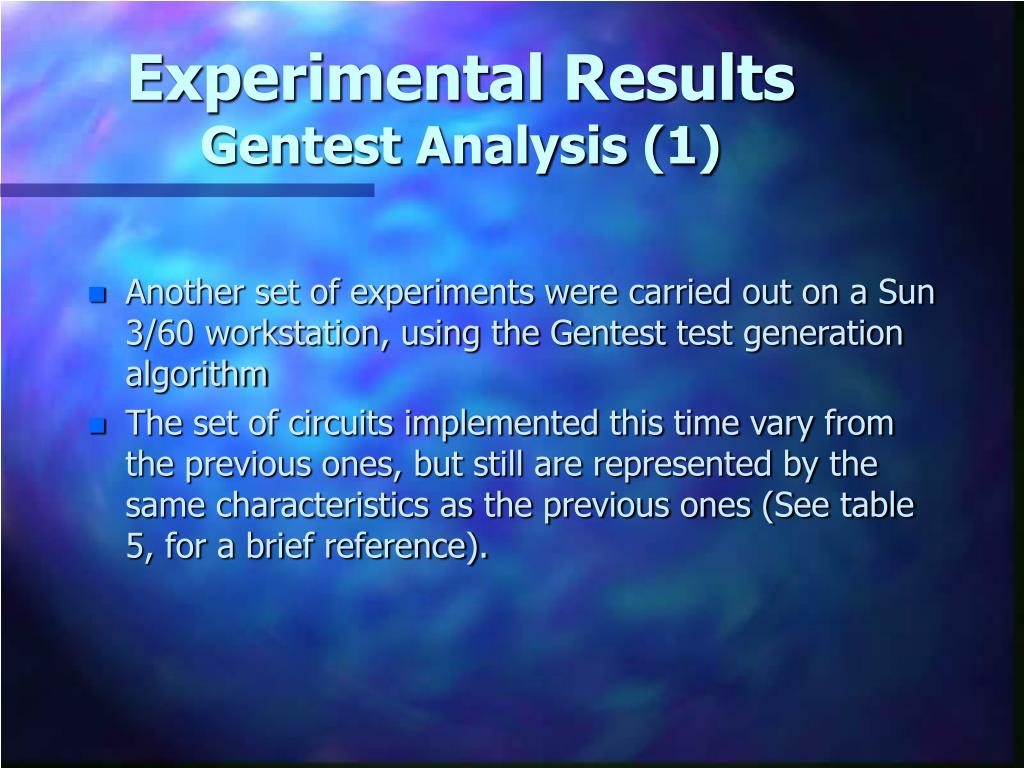 Experimental Results
Gentest Analysis (1)

- Another set of experiments were carried out on a Sun 3/60 workstation, using the Gentest test generation algorithm
- The set of circuits implemented this time vary from the previous ones, but still are represented by the same characteristics as the previous ones (See table 5, for a brief reference).